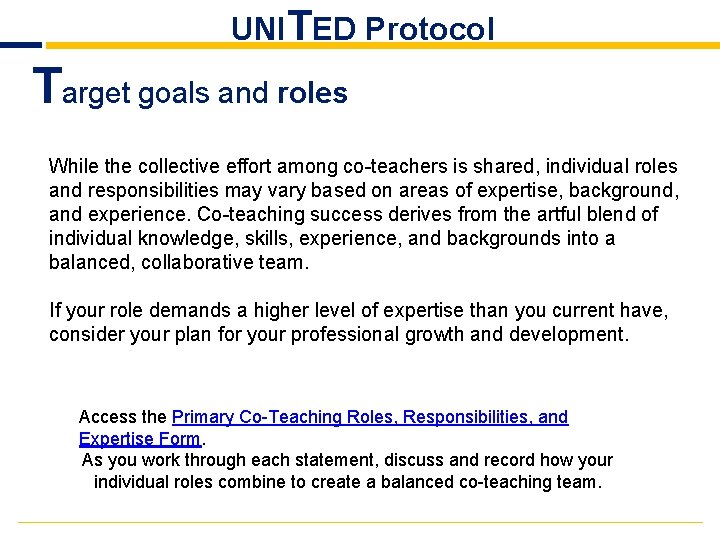 UNITED Protocol

Target goals and roles

While the collective effort among co-teachers is shared, individual roles and responsibilities may vary based on areas of expertise, background, and experience. Co-teaching success derives from the artful blend of individual knowledge, skills, experience, and backgrounds into a balanced, collaborative team.

If your role demands a higher level of expertise than you current have, consider your plan for your professional growth and development.

Access the Primary Co-Teaching Roles, Responsibilities, and Expertise Form.
As you work through each statement, discuss and record how your individual roles combine to create a balanced co-teaching team.